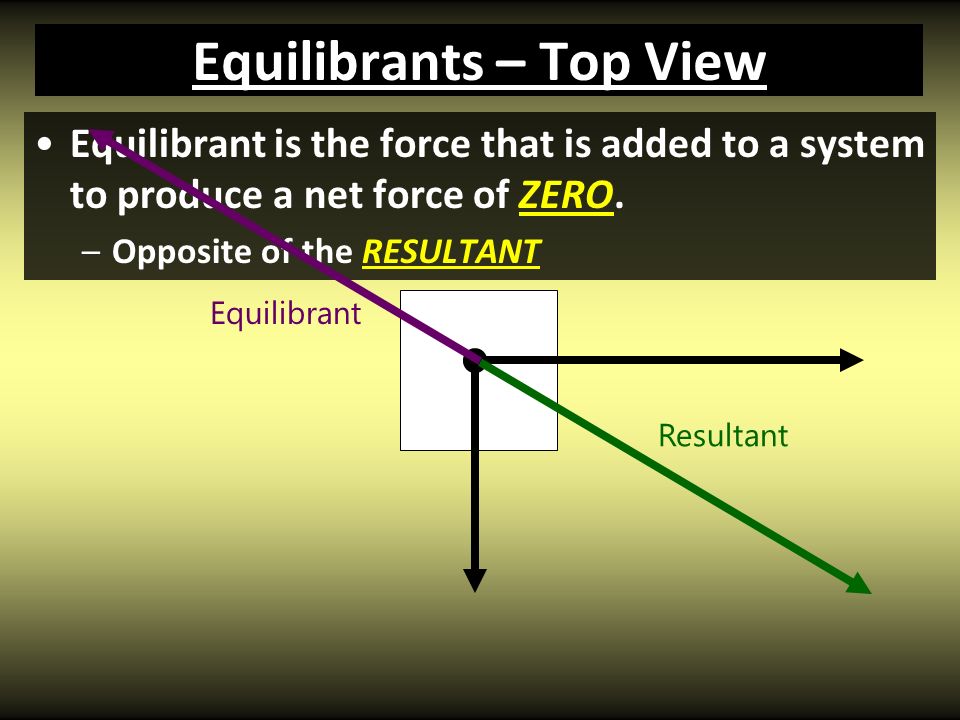 Equilibrants – Top View

• Equilibrant is the force that is added to a system to produce a net force of ZERO.

– Opposite of the RESULTANT

Equilibrant

Resultant